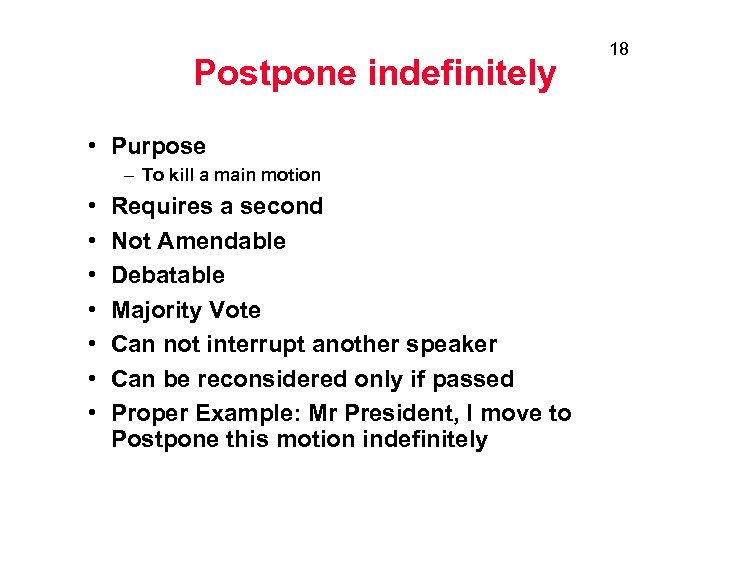 18

Postpone indefinitely

• Purpose
– To kill a main motion
• Requires a second
• Not Amendable
• Debatable
• Majority Vote
• Can not interrupt another speaker
• Can be reconsidered only if passed
• Proper Example: Mr President, I move to Postpone this motion indefinitely